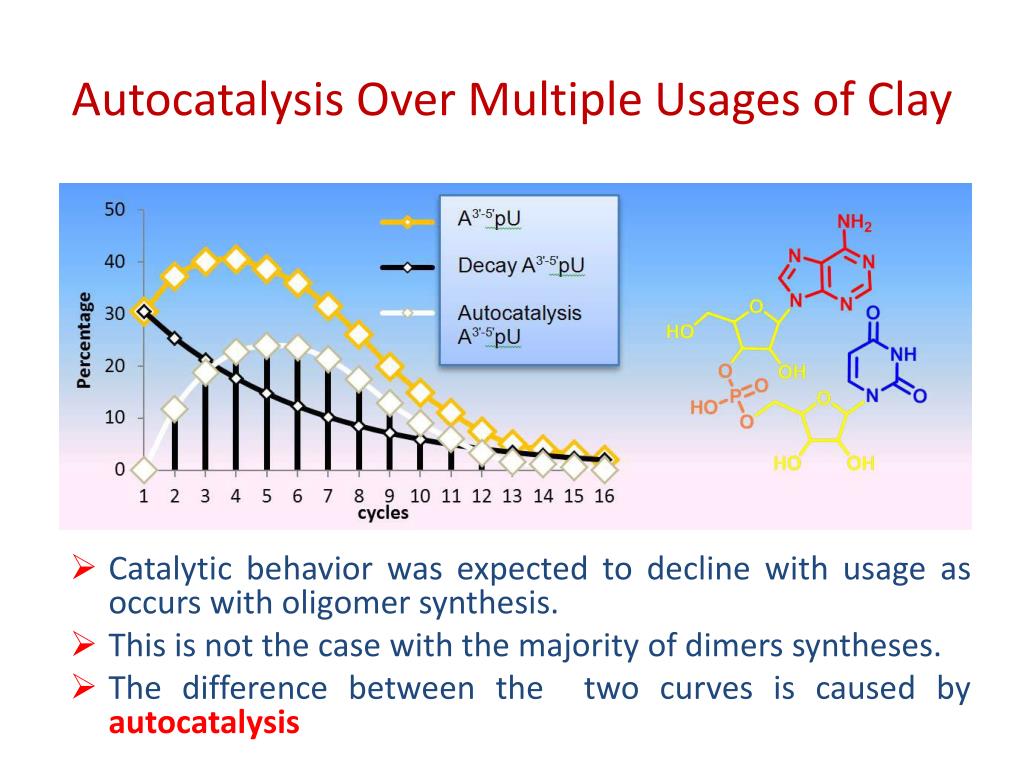 Autocatalysis Over Multiple Usages of Clay

50
40
30
20
10
0
Percentage
1 2 3 4 5 6 7 8 9 10 11 12 13 14 15 16
cycles

$A^{3'-5'}pU$
Decay $A^{3'-5'}pU$
Autocatalysis $A^{3'-5'}pU$

$NH_2$
N
N
N
N
O
HO
OH
O
HO
P
O
O
O
NH
N
O
O
HO
OH

➢ Catalytic behavior was expected to decline with usage as occurs with oligomer synthesis.
➢ This is not the case with the majority of dimers syntheses.
➢ The difference between the two curves is caused by autocatalysis